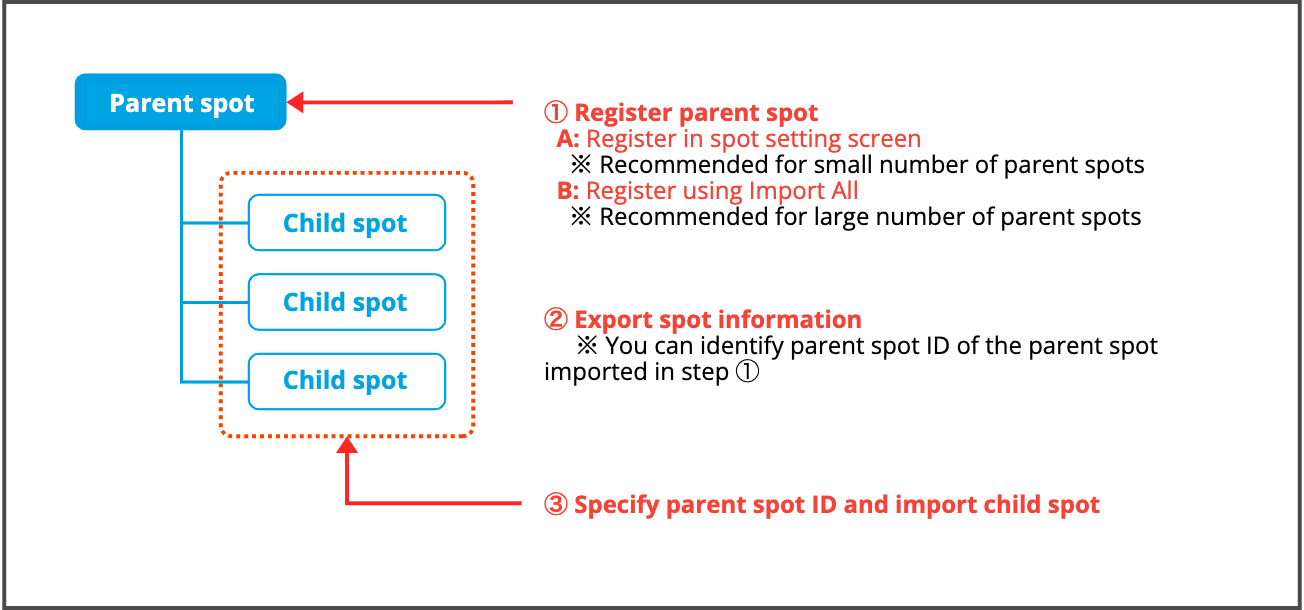 Parent spot

Child spot

Child spot

Child spot

① Register parent spot
A: Register in spot setting screen
※ Recommended for small number of parent spots
B: Register using Import All
※ Recommended for large number of parent spots

② Export spot information
※ You can identify parent spot ID of the parent spot imported in step ①

③ Specify parent spot ID and import child spot